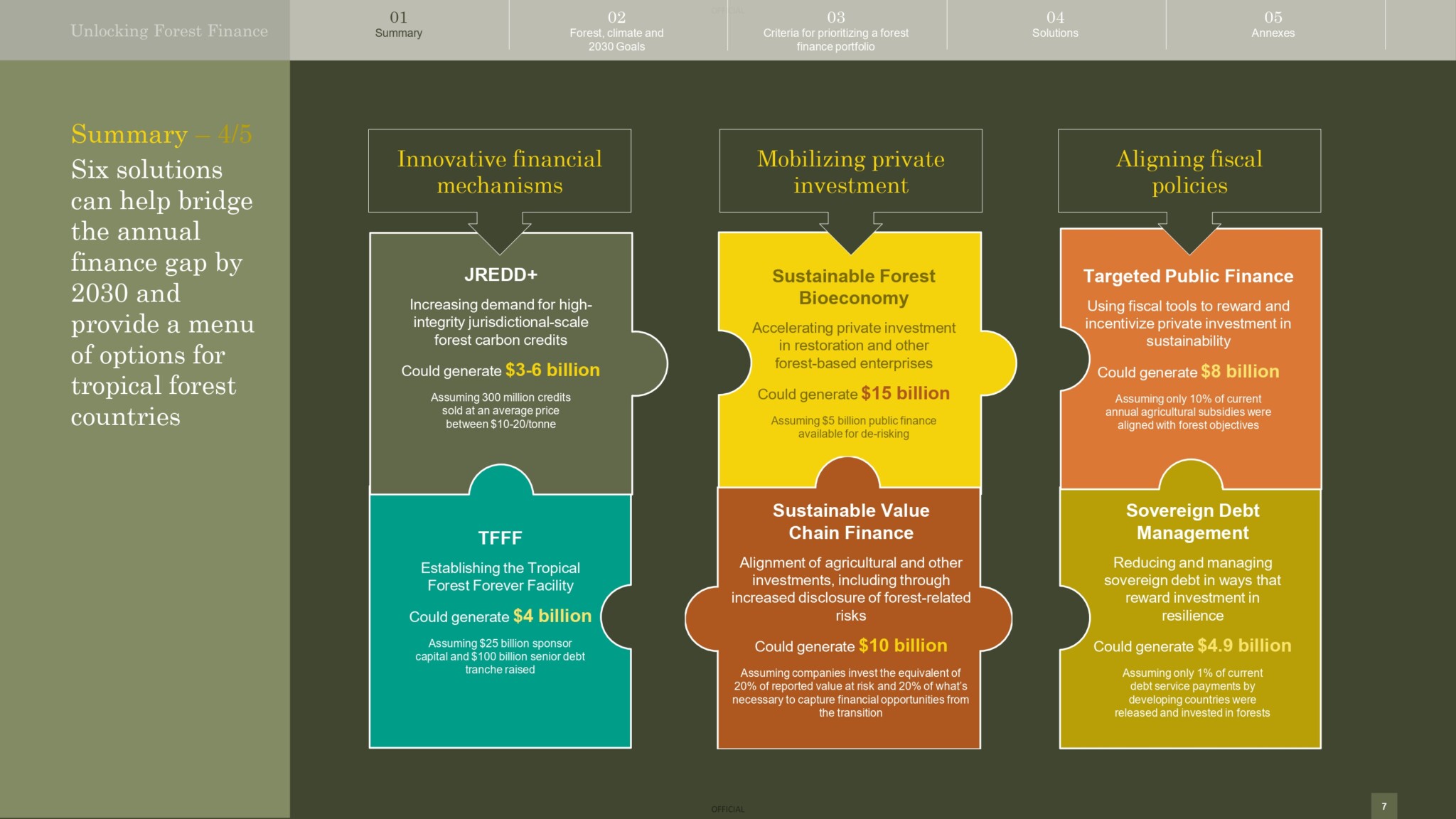 Unlocking Forest Finance

01
Summary

02
Forest, climate and 2030 Goals

OFFICIAL

03
Criteria for prioritizing a forest finance portfolio

04
Solutions

05
Annexes

Summary – 4/5
Six solutions can help bridge the annual finance gap by 2030 and provide a menu of options for tropical forest countries

Innovative financial mechanisms

JREDD+
Increasing demand for high-integrity jurisdictional-scale forest carbon credits
Could generate $3-6 billion
Assuming 300 million credits sold at an average price between $10-20/tonne

TFFF
Establishing the Tropical Forest Forever Facility
Could generate $4 billion
Assuming $25 billion sponsor capital and $100 billion senior debt tranche raised

Mobilizing private investment

Sustainable Forest Bioeconomy
Accelerating private investment in restoration and other forest-based enterprises
Could generate $15 billion
Assuming $5 billion public finance available for de-risking

Sustainable Value Chain Finance
Alignment of agricultural and other investments, including through increased disclosure of forest-related risks
Could generate $10 billion
Assuming companies invest the equivalent of 20% of reported value at risk and 20% of what's necessary to capture financial opportunities from the transition

Aligning fiscal policies

Targeted Public Finance
Using fiscal tools to reward and incentivize private investment in sustainability
Could generate $8 billion
Assuming only 10% of current annual agricultural subsidies were aligned with forest objectives

Sovereign Debt Management
Reducing and managing sovereign debt in ways that reward investment in resilience
Could generate $4.9 billion
Assuming only 1% of current debt service payments by developing countries were released and invested in forests

OFFICIAL

7